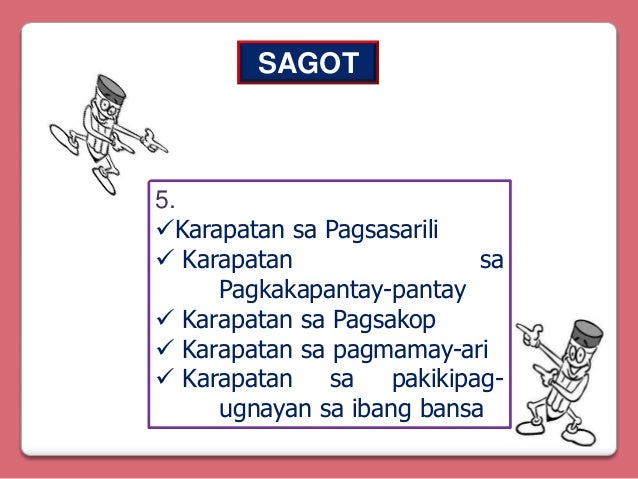 SAGOT

5.
✓Karapatan sa Pagsasarili
✓ Karapatan sa Pagkakapantay-pantay
✓ Karapatan sa Pagsakop
✓ Karapatan sa pagmamay-ari
✓ Karapatan sa pakikipag-ugnayan sa ibang bansa